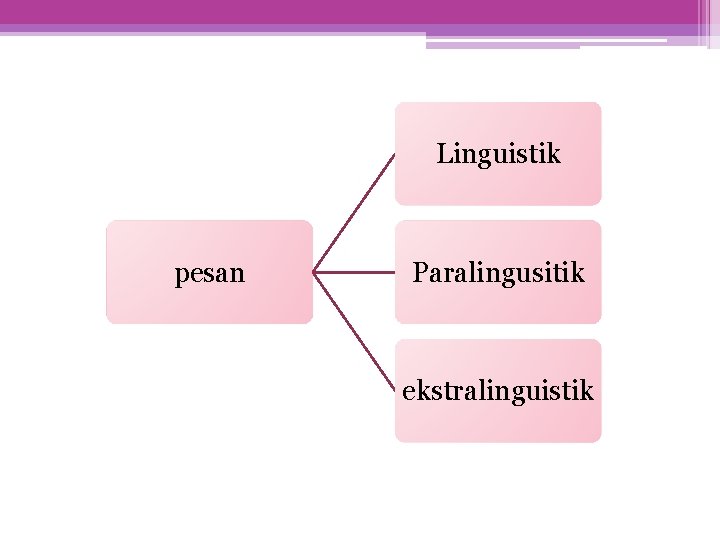 pesan

Linguistik

Paralingusitik

ekstralinguistik